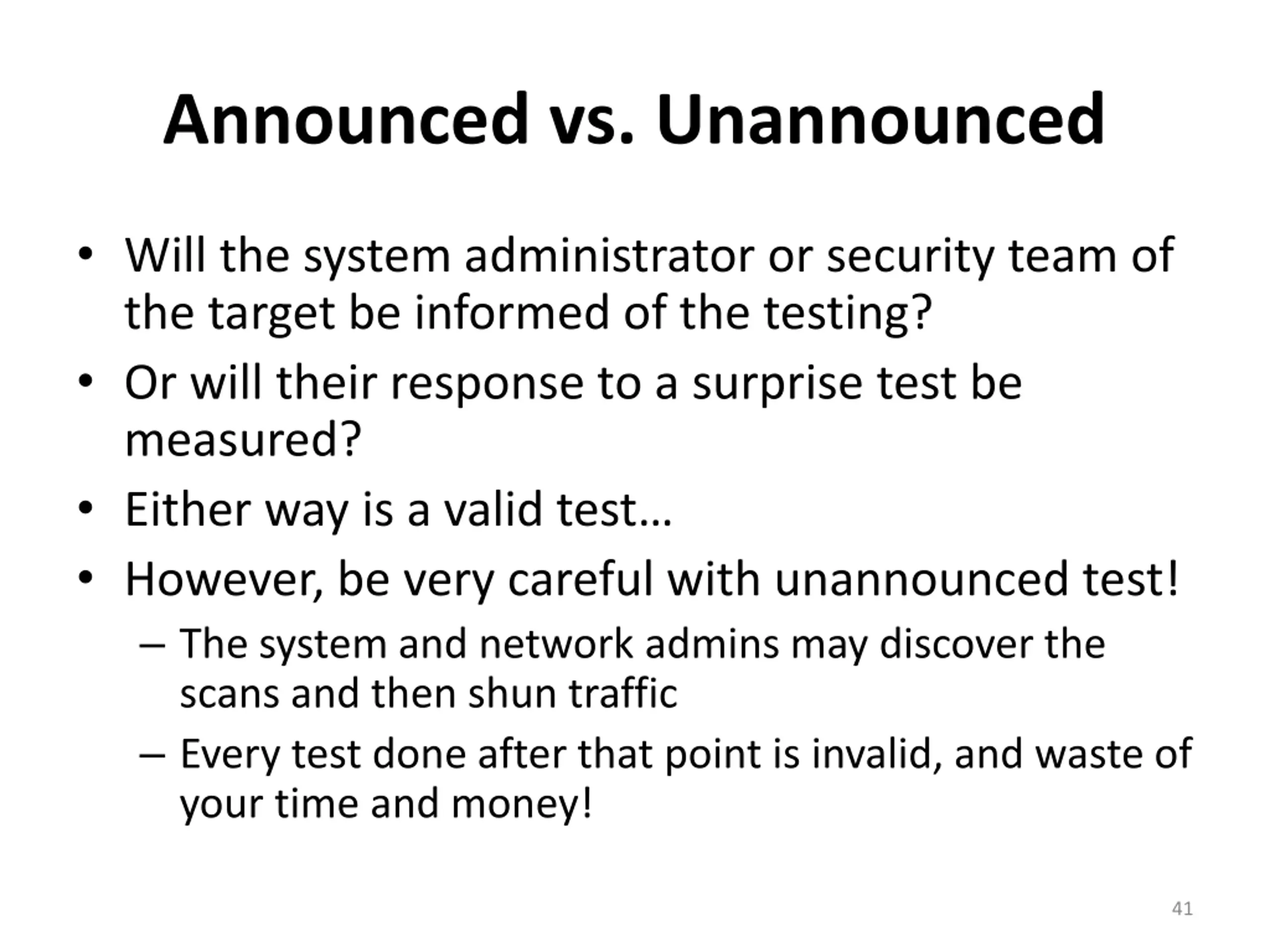 Announced vs. Unannounced

• Will the system administrator or security team of the target be informed of the testing?
• Or will their response to a surprise test be measured?
• Either way is a valid test…
• However, be very careful with unannounced test!
– The system and network admins may discover the scans and then shun traffic
– Every test done after that point is invalid, and waste of your time and money!

41